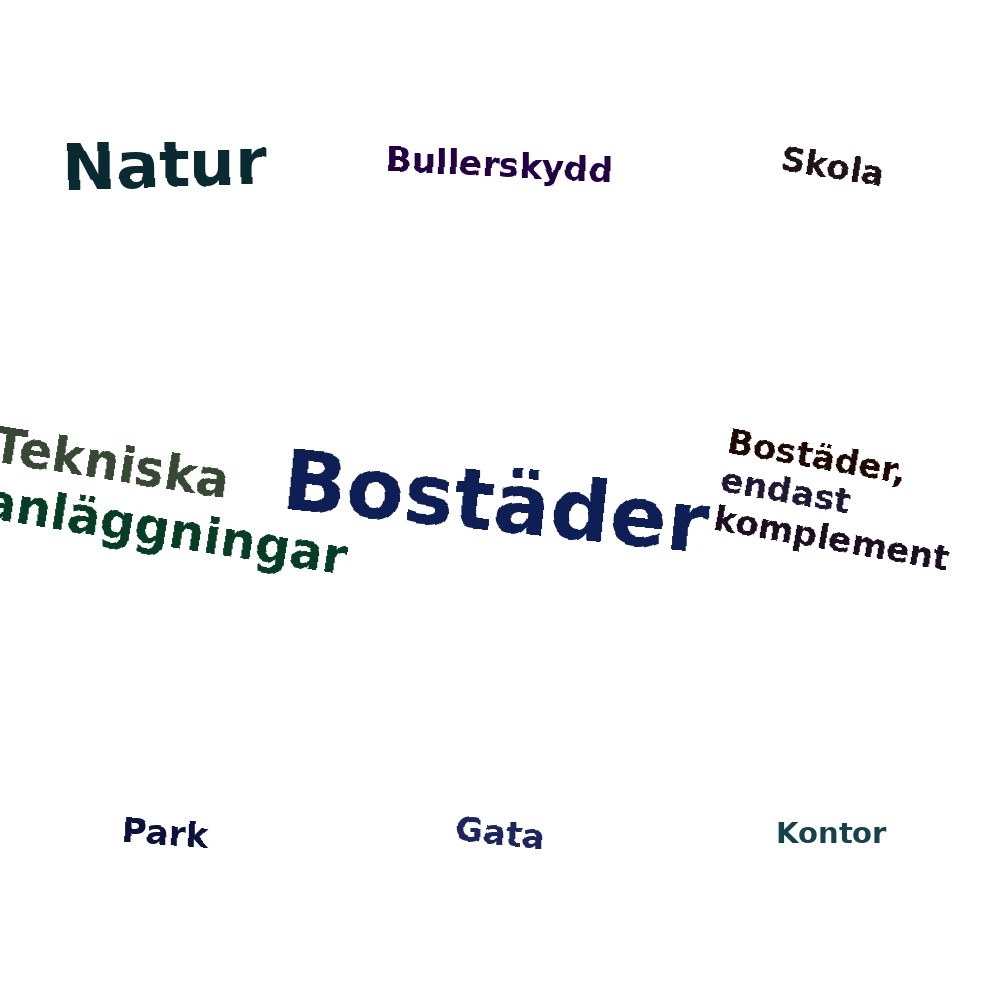 Natur

Bullerskydd

Skola

Tekniska anläggningar

Bostäder

Bostäder, endast komplement

Park

Gata

Kontor